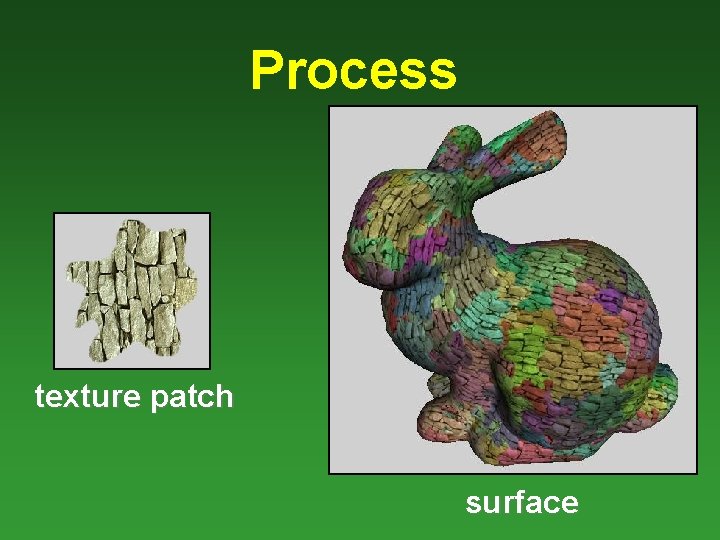 Process

texture patch

surface